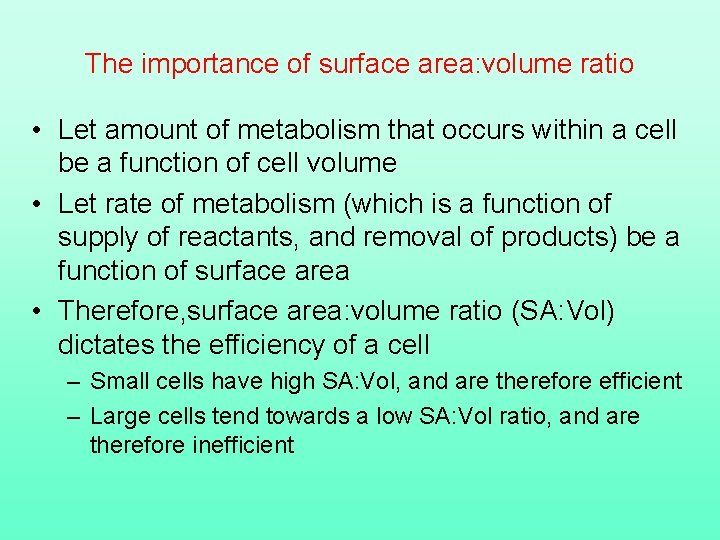 The importance of surface area:volume ratio

• Let amount of metabolism that occurs within a cell be a function of cell volume

• Let rate of metabolism (which is a function of supply of reactants, and removal of products) be a function of surface area

• Therefore,surface area:volume ratio (SA:Vol) dictates the efficiency of a cell

– Small cells have high SA:Vol, and are therefore efficient

– Large cells tend towards a low SA:Vol ratio, and are therefore inefficient